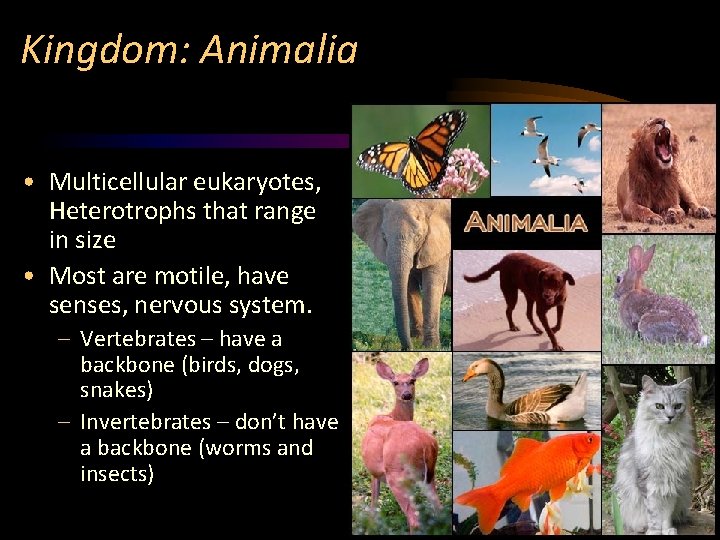 Kingdom: Animalia

• Multicellular eukaryotes, Heterotrophs that range in size
• Most are motile, have senses, nervous system.
– Vertebrates – have a backbone (birds, dogs, snakes)
– Invertebrates – don't have a backbone (worms and insects)

ANIMALIA